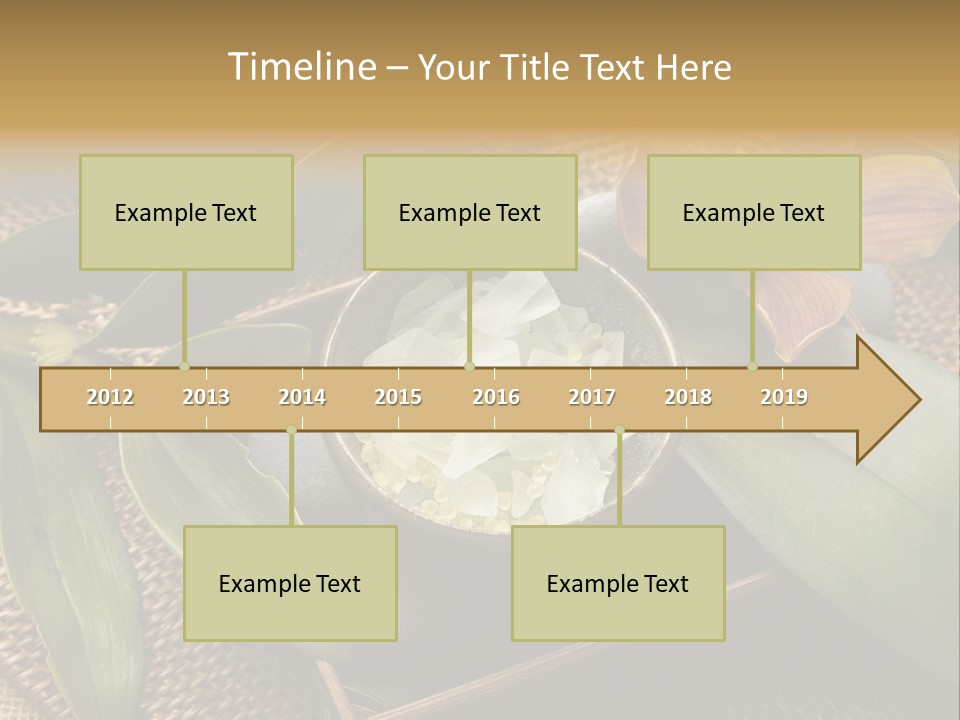 Timeline – Your Title Text Here

Example Text

Example Text

Example Text

2012 2013 2014 2015 2016 2017 2018 2019

Example Text

Example Text